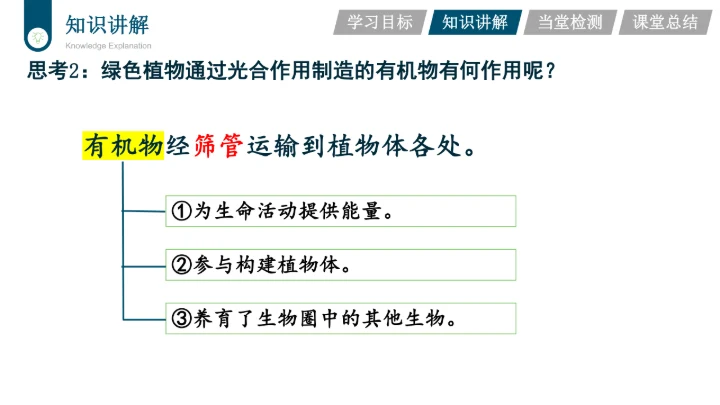 知识讲解
Knowledge Explanation

学习目标 知识讲解 当堂检测 课堂总结

思考2：绿色植物通过光合作用制造的有机物有何作用呢？

有机物经筛管运输到植物体各处。

①为生命活动提供能量。

②参与构建植物体。

③养育了生物圈中的其他生物。